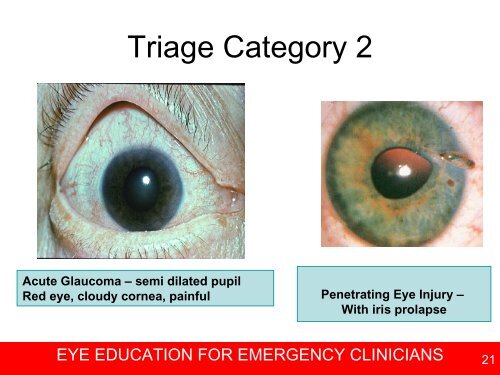 Triage Category 2

Acute Glaucoma – semi dilated pupil
Red eye, cloudy cornea, painful

Penetrating Eye Injury –
With iris prolapse

EYE EDUCATION FOR EMERGENCY CLINICIANS

21